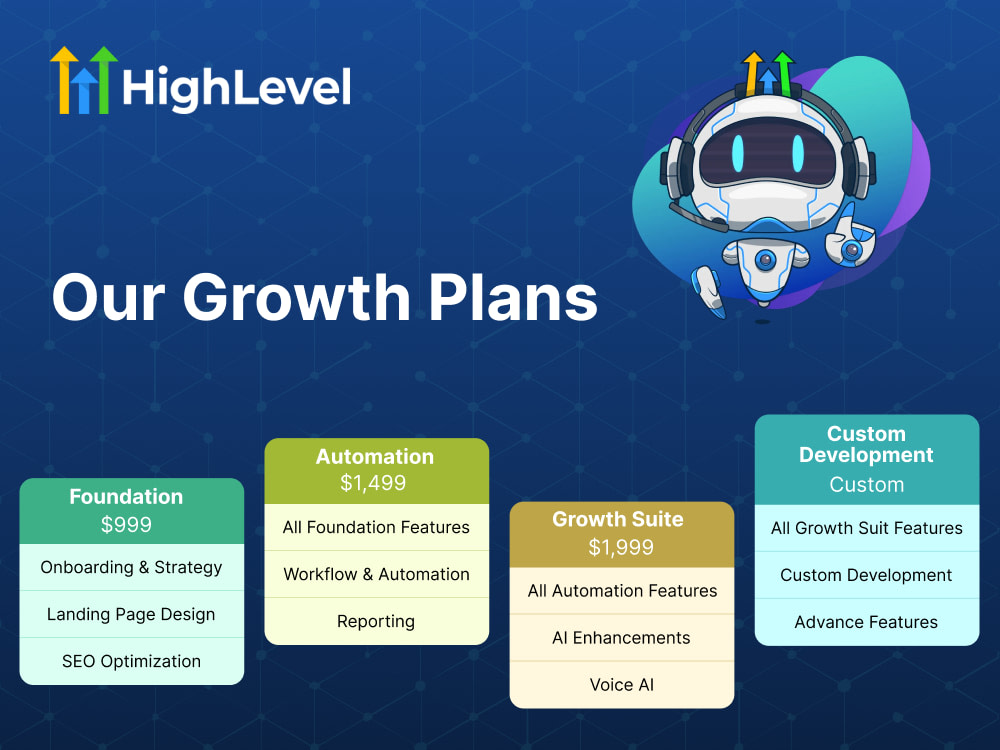 HighLevel

Our Growth Plans

Foundation
$999
Onboarding & Strategy
Landing Page Design
SEO Optimization

Automation
$1,499
All Foundation Features
Workflow & Automation
Reporting

Growth Suite
$1,999
All Automation Features
AI Enhancements
Voice AI

Custom Development
Custom
All Growth Suit Features
Custom Development
Advance Features